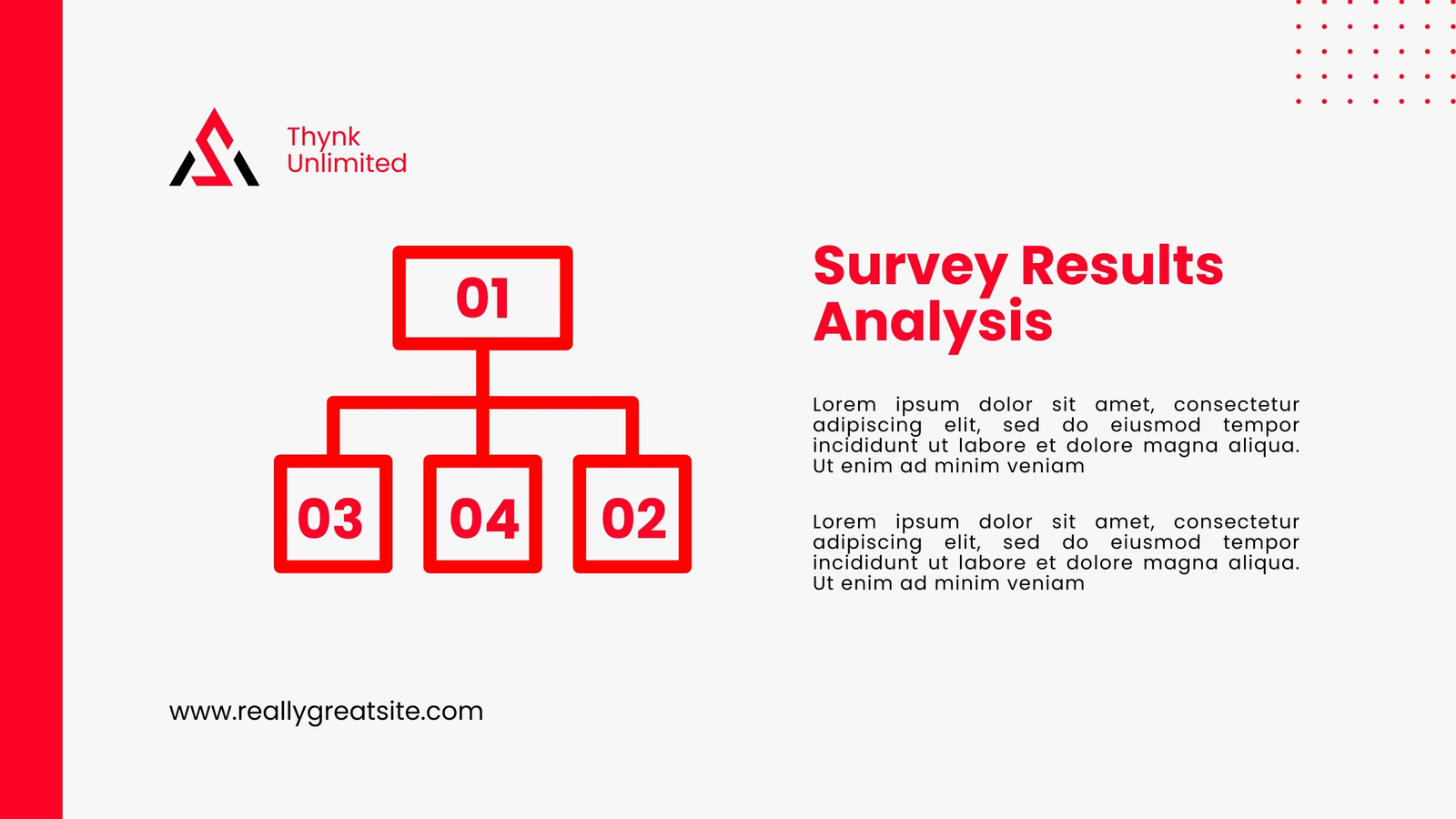 Thynk
Unlimited

01

03

04

02

Survey Results Analysis

Lorem ipsum dolor sit amet, consectetur adipiscing elit, sed do eiusmod tempor incididunt ut labore et dolore magna aliqua. Ut enim ad minim veniam

Lorem ipsum dolor sit amet, consectetur adipiscing elit, sed do eiusmod tempor incididunt ut labore et dolore magna aliqua. Ut enim ad minim veniam

www.reallygreatsite.com